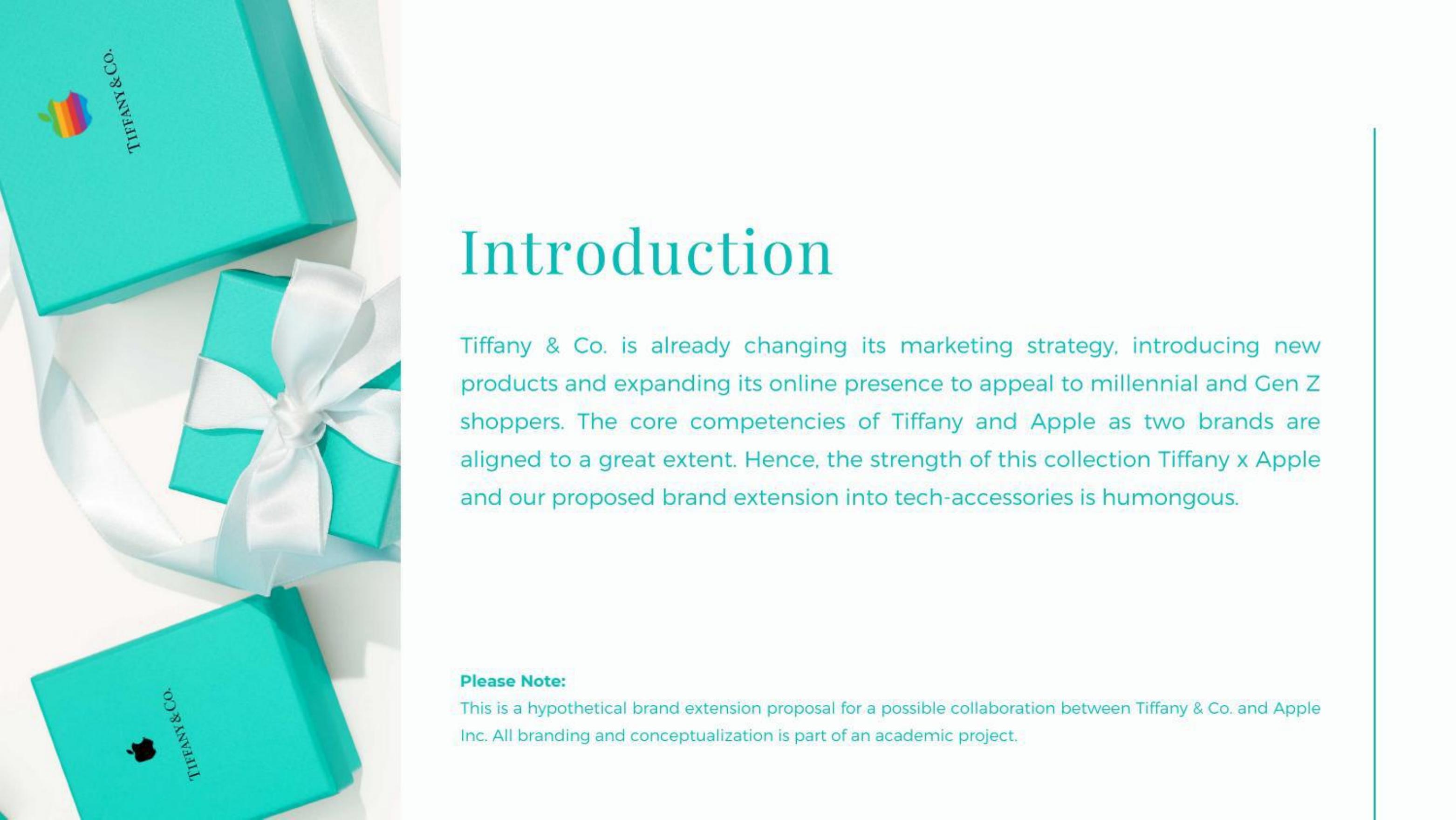 TIFFANY&CO.

TIFFANY&CO.

Introduction

Tiffany & Co. is already changing its marketing strategy, introducing new products and expanding its online presence to appeal to millennial and Gen Z shoppers. The core competencies of Tiffany and Apple as two brands are aligned to a great extent. Hence, the strength of this collection Tiffany x Apple and our proposed brand extension into tech-accessories is humongous.

Please Note:
This is a hypothetical brand extension proposal for a possible collaboration between Tiffany & Co. and Apple Inc. All branding and conceptualization is part of an academic project.